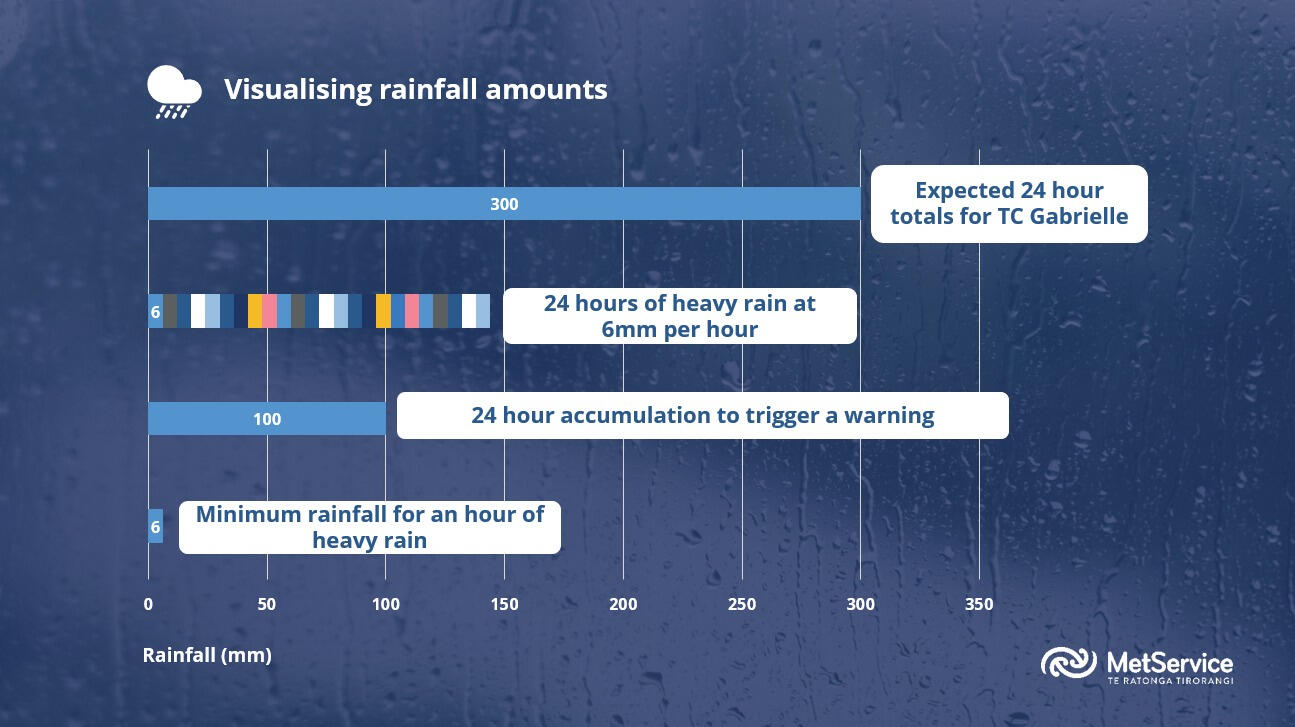 Visualising rainfall amounts

300

Expected 24 hour totals for TC Gabrielle

6

24 hours of heavy rain at 6mm per hour

100

24 hour accumulation to trigger a warning

6

Minimum rainfall for an hour of heavy rain

0 50 100 150 200 250 300 350

Rainfall (mm)

MetService
TE RATONGA TIRORANGI